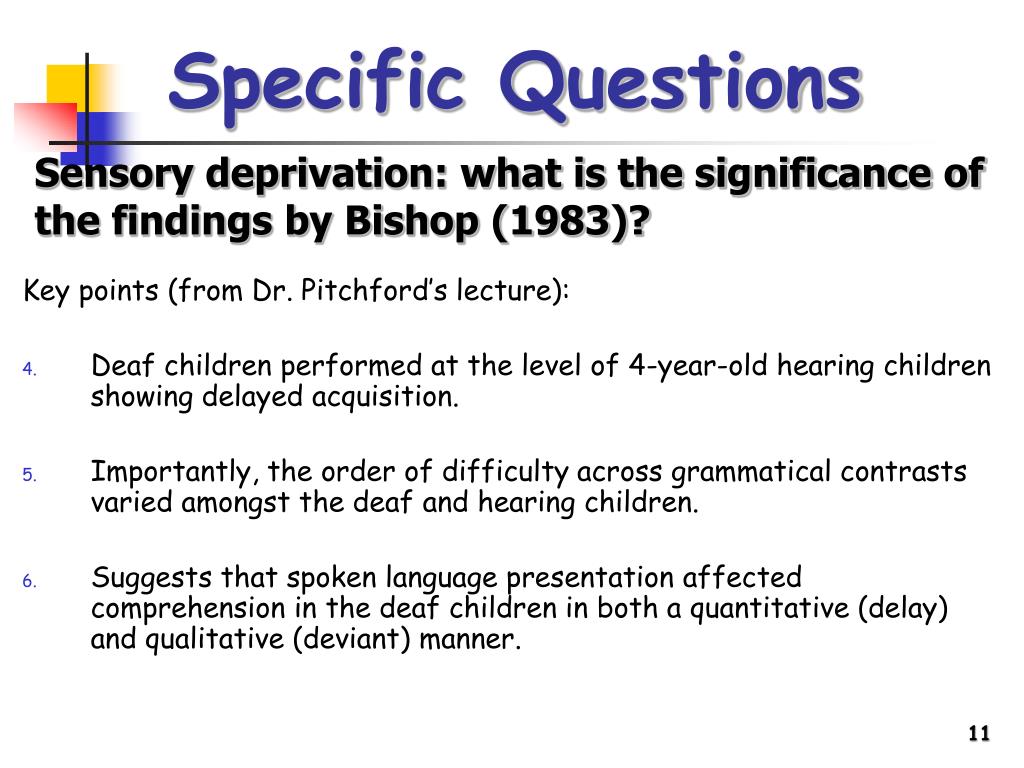 Specific Questions

Sensory deprivation: what is the significance of the findings by Bishop (1983)?

Key points (from Dr. Pitchford's lecture):

4. Deaf children performed at the level of 4-year-old hearing children showing delayed acquisition.

5. Importantly, the order of difficulty across grammatical contrasts varied amongst the deaf and hearing children.

6. Suggests that spoken language presentation affected comprehension in the deaf children in both a quantitative (delay) and qualitative (deviant) manner.

11